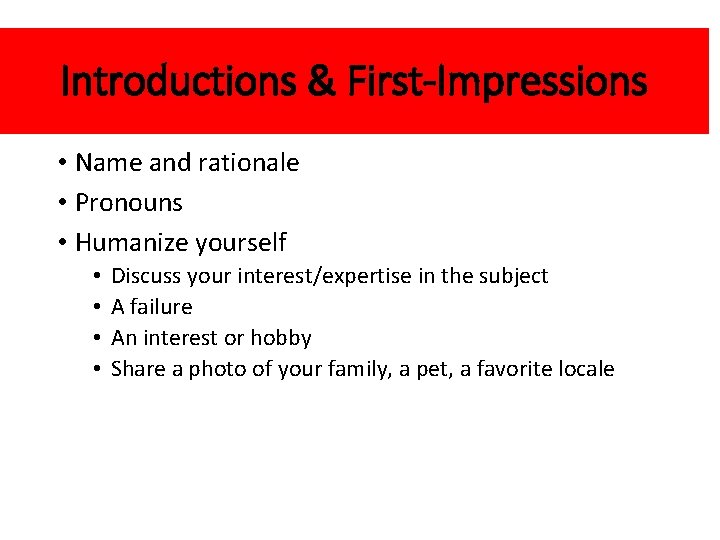 Introductions & First-Impressions

• Name and rationale
• Pronouns
• Humanize yourself
  • Discuss your interest/expertise in the subject
  • A failure
  • An interest or hobby
  • Share a photo of your family, a pet, a favorite locale